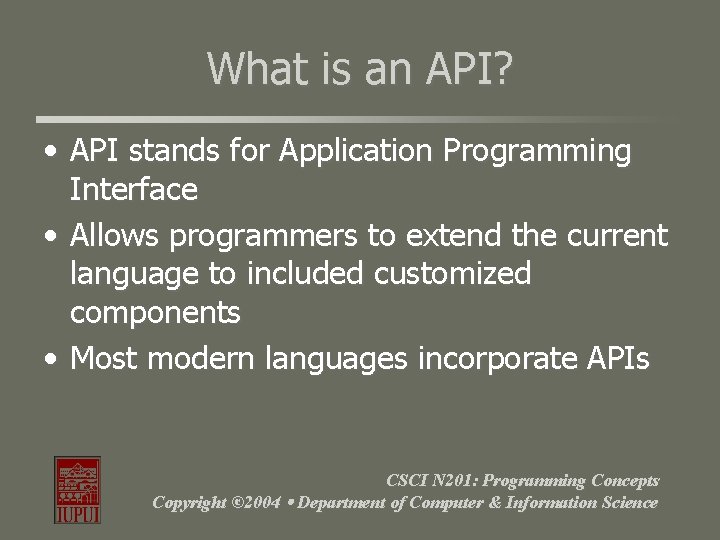 What is an API?

• API stands for Application Programming Interface

• Allows programmers to extend the current language to included customized components

• Most modern languages incorporate APIs

IUPUI

CSCI N201: Programming Concepts
Copyright ©2004 • Department of Computer & Information Science